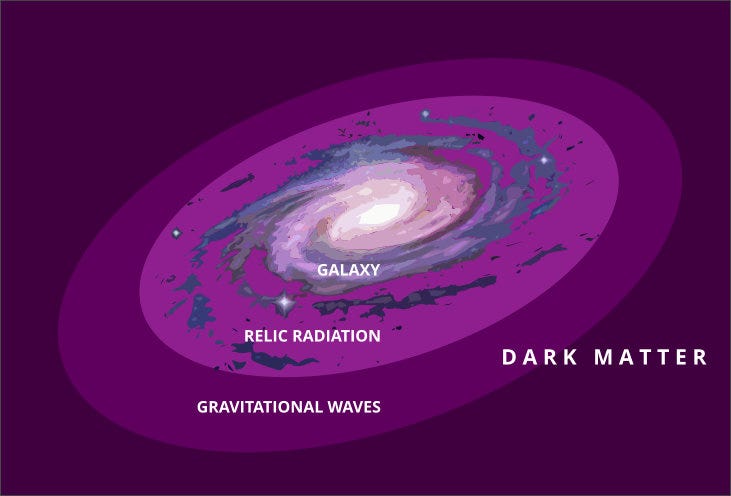 GALAXY

RELIC RADIATION

DARK MATTER

GRAVITATIONAL WAVES